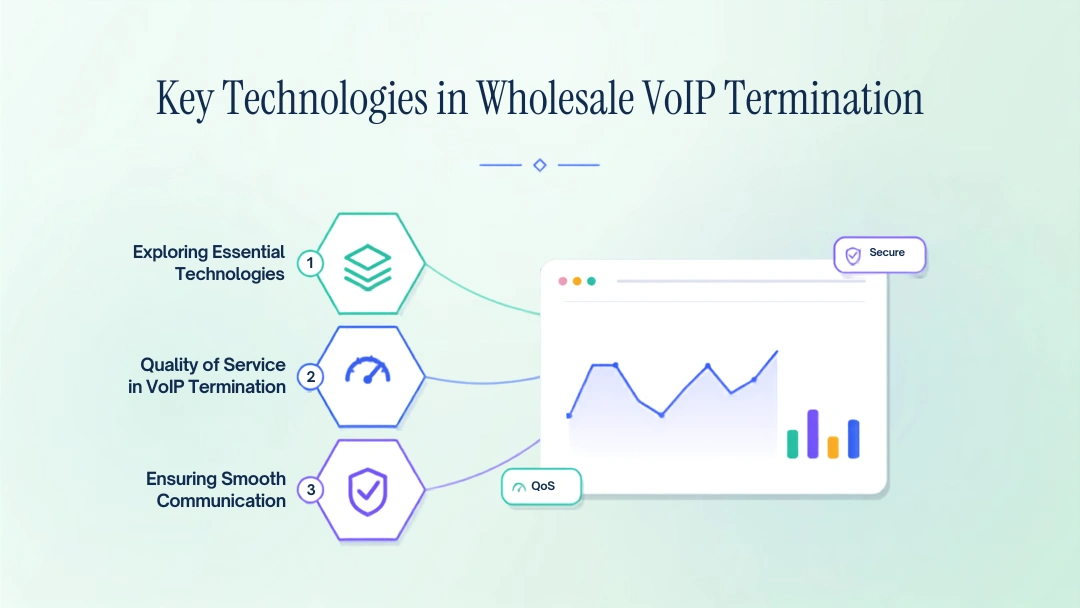 Key Technologies in Wholesale VoIP Termination

Exploring Essential Technologies
1

Quality of Service in VoIP Termination
2

Ensuring Smooth Communication
3

Secure

QoS